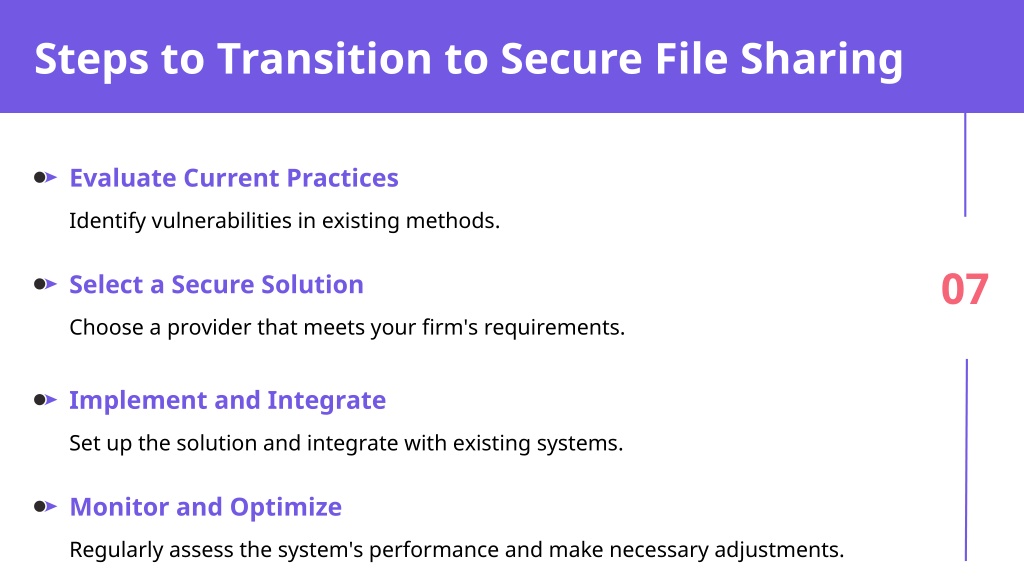 Steps to Transition to Secure File Sharing

Evaluate Current Practices

Identify vulnerabilities in existing methods.

Select a Secure Solution

Choose a provider that meets your firm's requirements.

Implement and Integrate

Set up the solution and integrate with existing systems.

Monitor and Optimize

Regularly assess the system's performance and make necessary adjustments.

07